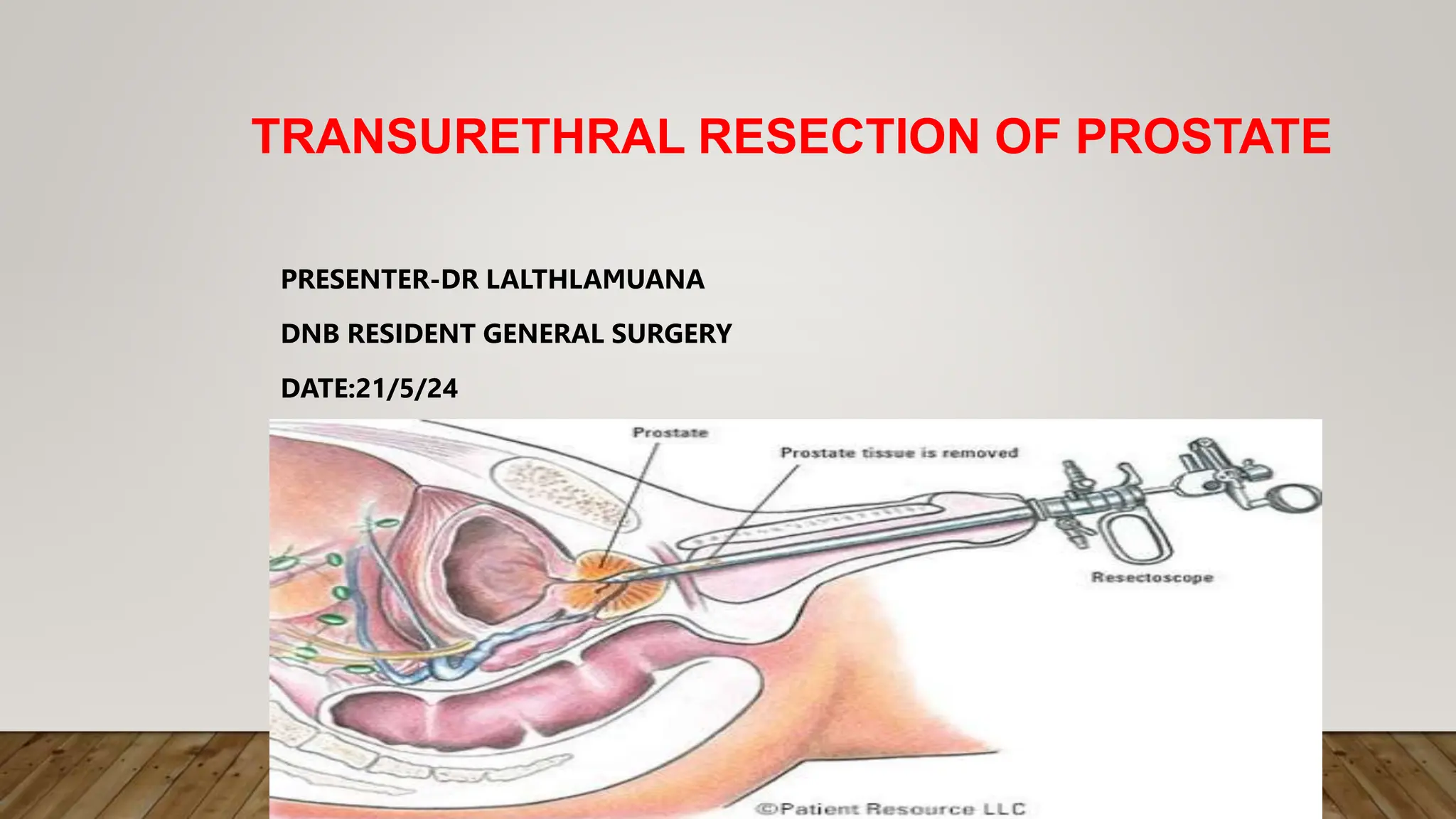 TRANSURETHRAL RESECTION OF PROSTATE

PRESENTER-DR LALTHLAMUANA

DNB RESIDENT GENERAL SURGERY

DATE:21/5/24

Prostate

Prostate tissue is removed

Resectoscope

©Patient Resource LLC